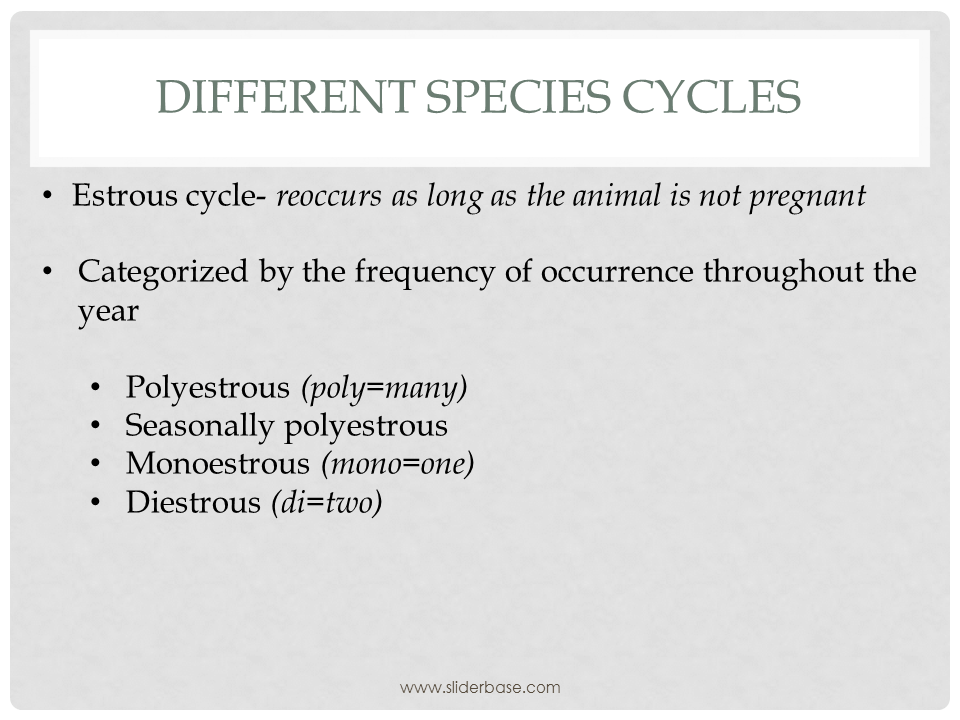 DIFFERENT SPECIES CYCLES

• Estrous cycle- reoccurs as long as the animal is not pregnant

• Categorized by the frequency of occurrence throughout the year

• Polyestrous (poly=many)
• Seasonally polyestrous
• Monoestrous (mono=one)
• Diestrous (di=two)

www.sliderbase.com